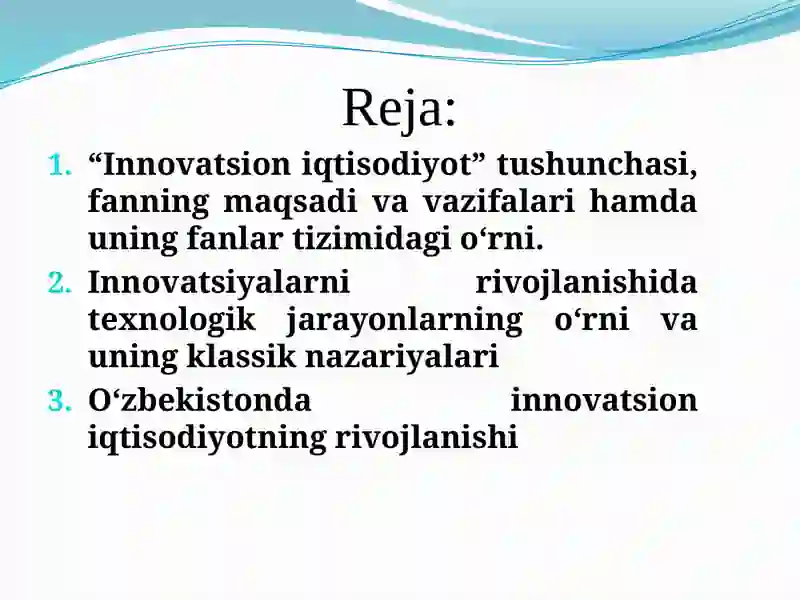 Reja:

1. “Innovatsion iqtisodiyot” tushunchasi, fanning maqsadi va vazifalari hamda uning fanlar tizimidagi o‘rni.
2. Innovatsiyalarni rivojlanishida texnologik jarayonlarning o‘rni va uning klassik nazariyalari
3. O‘zbekistonda innovatsion iqtisodiyotning rivojlanishi